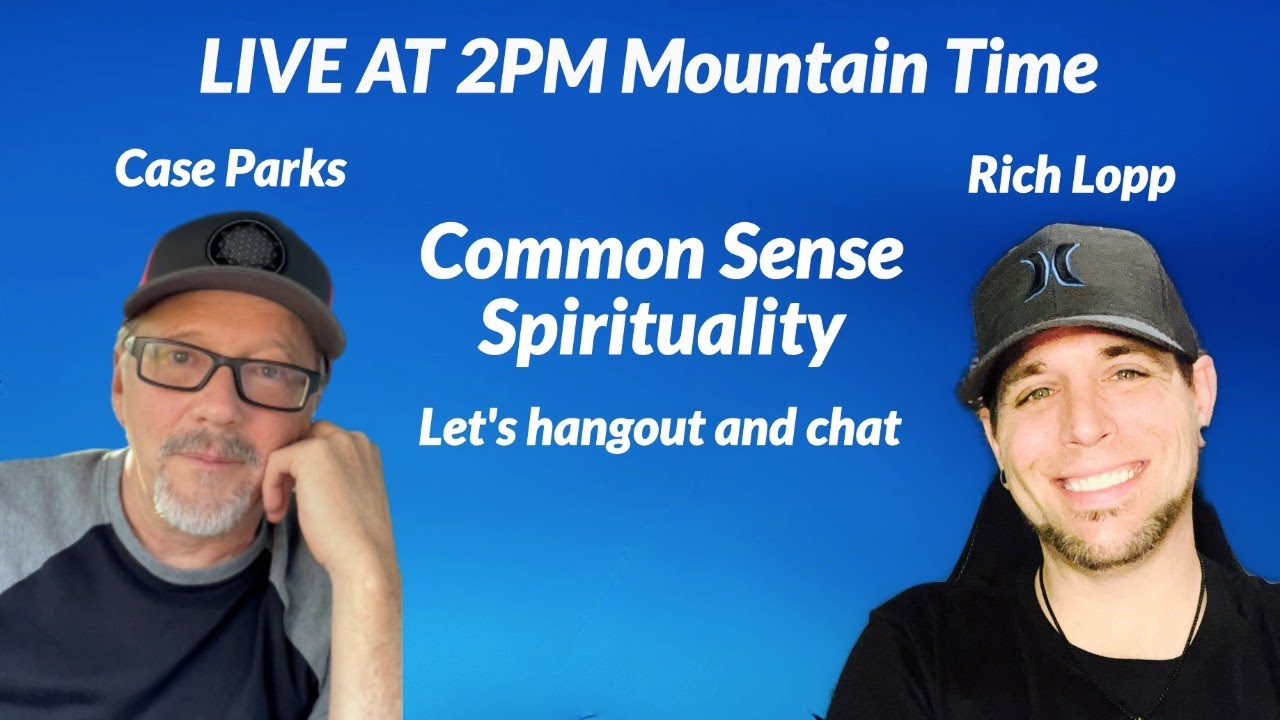 LIVE AT 2PM Mountain Time

Case Parks

Rich Lopp

Common Sense Spirituality

Let's hangout and chat